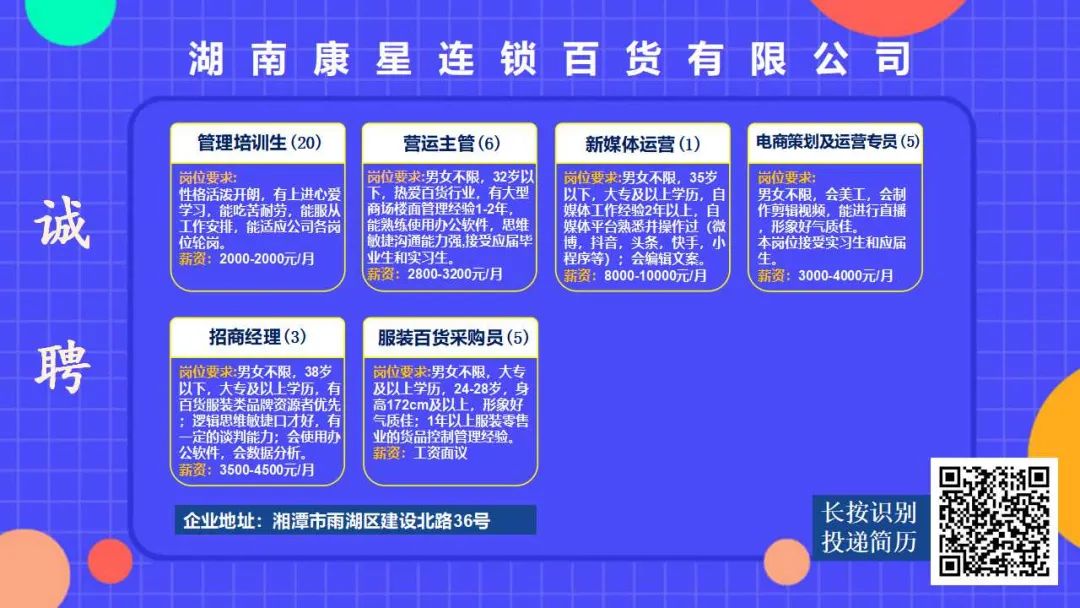 湖南康星连锁百货有限公司

诚聘

管理培训生(20)
岗位要求：
性格活泼开朗，有上进心爱学习，能吃苦耐劳，能服从工作安排，能适应公司各岗位轮岗。
薪资：2000-2000元/月

营运主管(6)
岗位要求：男女不限，32岁以下，热爱百货行业，有大型商场楼面管理经验1-2年，能熟练使用办公软件，思维敏捷沟通能力强,接受应届毕业生和实习生。
薪资：2800-3200元/月

新媒体运营(1)
岗位要求：男女不限，35岁以下，大专及以上学历，自媒体工作经验2年以上，自媒体平台熟悉并操作过（微博，抖音，头条，快手，小程序等）；会编辑文案。
薪资：8000-10000元/月

电商策划及运营专员(5)
岗位要求：
男女不限，会美工，会制作剪辑视频，能进行直播，形象好气质佳。
本岗位接受实习生和应届生。
薪资：3000-4000元/月

招商经理(3)
岗位要求：男女不限，38岁以下，大专及以上学历，有百货服装类品牌资源者优先；逻辑思维敏捷口才好，有一定的谈判能力；会使用办公软件，会数据分析。
薪资：3500-4500元/月

服装百货采购员(5)
岗位要求：男女不限，大专及以上学历，24-28岁，身高172cm及以上，形象好气质佳；1年以上服装零售业的货品控制管理经验。
薪资：工资面议

企业地址：湘潭市雨湖区建设北路36号

长按识别
投递简历